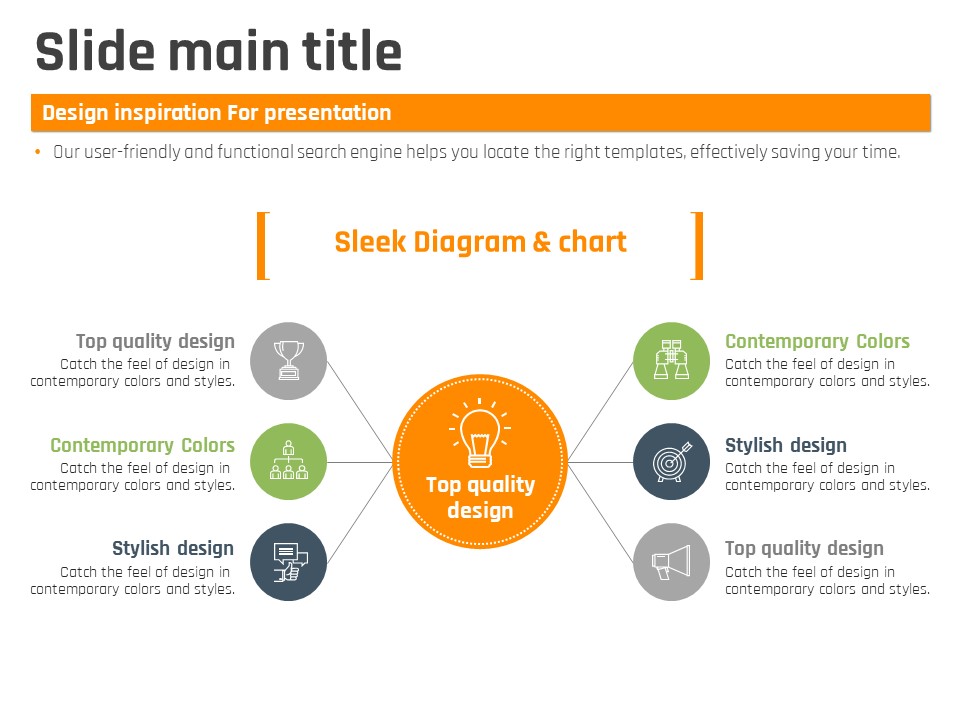 Slide main title

Design inspiration For presentation

• Our user-friendly and functional search engine helps you locate the right templates, effectively saving your time.

Sleek Diagram & chart

Top quality design
Catch the feel of design in contemporary colors and styles.

Contemporary Colors
Catch the feel of design in contemporary colors and styles.

Stylish design
Catch the feel of design in contemporary colors and styles.

Top quality design

Contemporary Colors
Catch the feel of design in contemporary colors and styles.

Stylish design
Catch the feel of design in contemporary colors and styles.

Top quality design
Catch the feel of design in contemporary colors and styles.